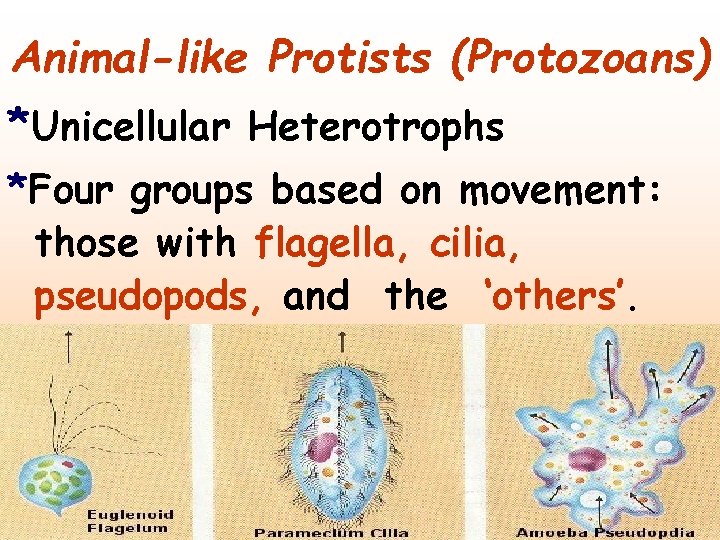 Animal-like Protists (Protozoans)

*Unicellular Heterotrophs

*Four groups based on movement: those with flagella, cilia, pseudopods, and the 'others'.

Euglenoid Flagelum

Paramecium Cilia

Amoeba Pseudopdia